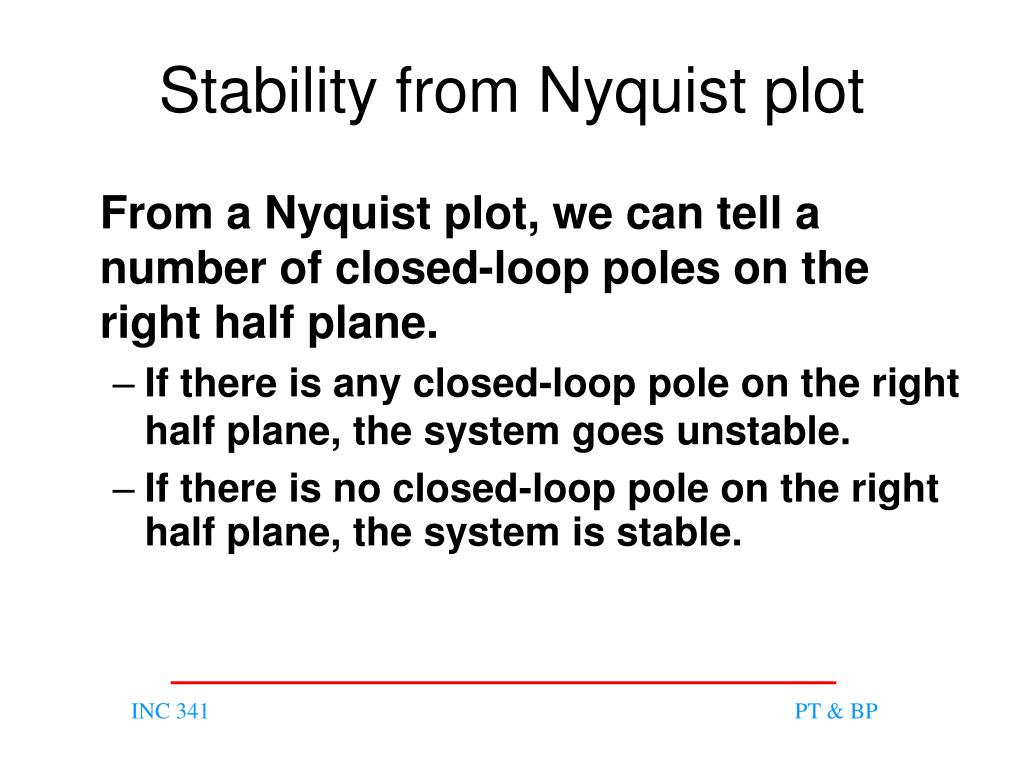 Stability from Nyquist plot

From a Nyquist plot, we can tell a number of closed-loop poles on the right half plane.

– If there is any closed-loop pole on the right half plane, the system goes unstable.

– If there is no closed-loop pole on the right half plane, the system is stable.

INC 341

PT & BP